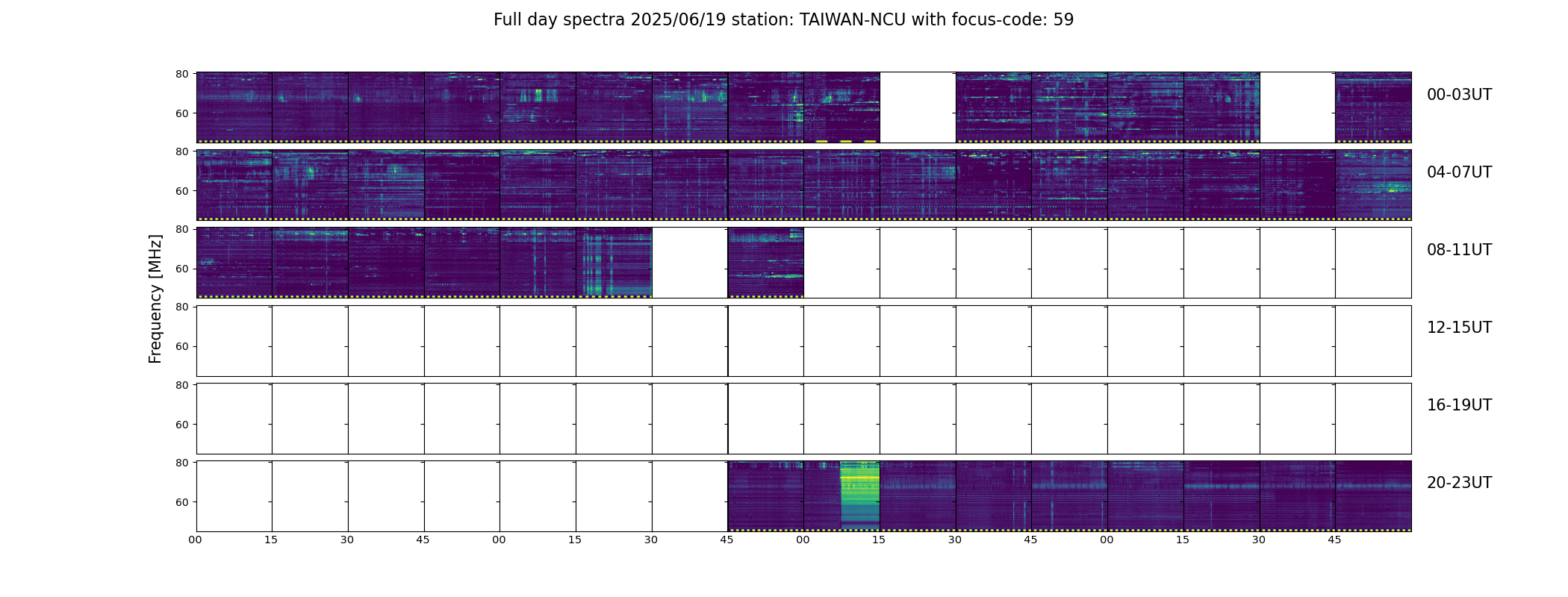 Full day spectra 2025/06/19 station: TAIWAN-NCU with focus-code: 59

Frequency [MHz]

80
60
00-03UT

80
60
04-07UT

80
60
08-11UT

80
60
12-15UT

80
60
16-19UT

80
60
20-23UT

00 15 30 45 00 15 30 45 00 15 30 45 00 15 30 45